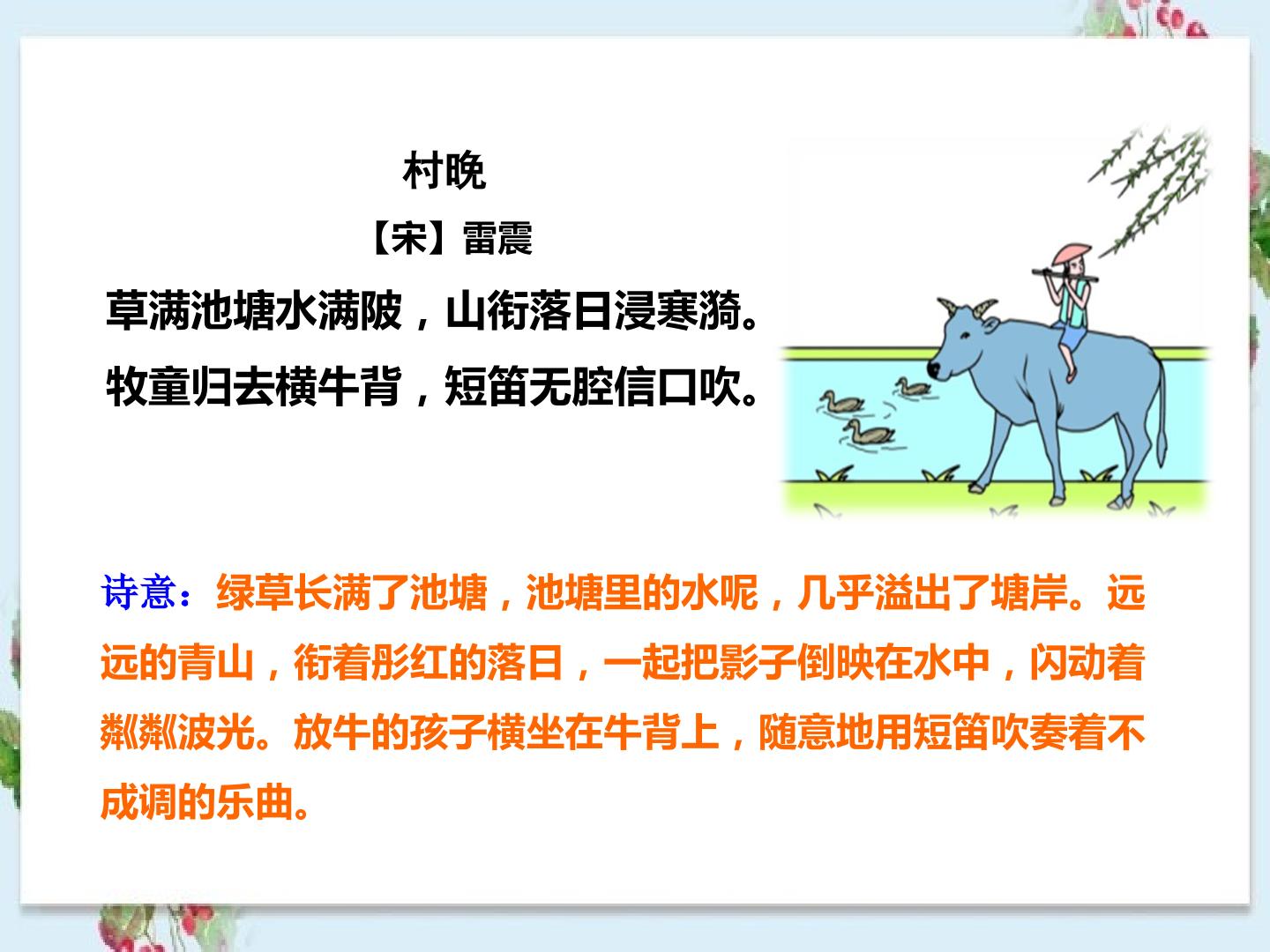 村晚

【宋】雷震

草满池塘水满陂，山衔落日浸寒漪。

牧童归去横牛背，短笛无腔信口吹。

诗意：绿草长满了池塘，池塘里的水呢，几乎溢出了塘岸。远远的青山，衔着彤红的落日，一起把影子倒映在水中，闪动着粼粼波光。放牛的孩子横坐在牛背上，随意地用短笛吹奏着不成调的乐曲。